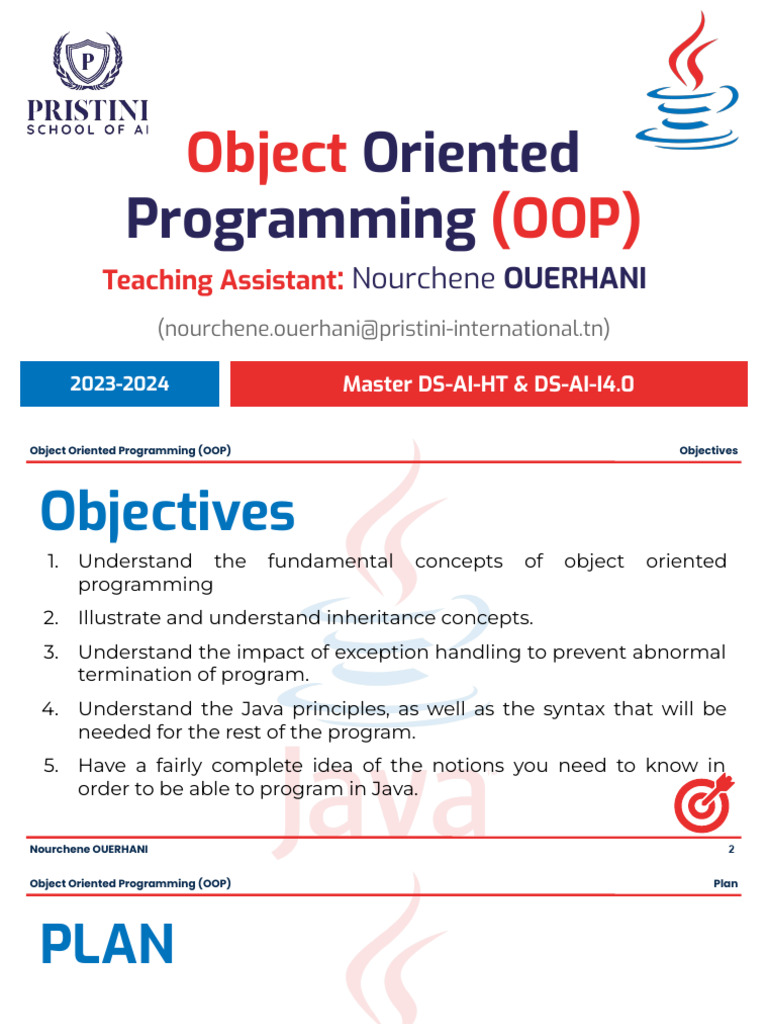 P
PRISTINI
SCHOOL OF AI

Object Oriented Programming (OOP)

Teaching Assistant: Nourchene OUERHANI

(nourchene.ouerhani@pristini-international.tn)

2023-2024

Master DS-AI-HT & DS-AI-I4.0

Object Oriented Programming (OOP)

Objectives

Objectives

1. Understand the fundamental concepts of object oriented programming
2. Illustrate and understand inheritance concepts.
3. Understand the impact of exception handling to prevent abnormal termination of program.
4. Understand the Java principles, as well as the syntax that will be needed for the rest of the program.
5. Have a fairly complete idea of the notions you need to know in order to be able to program in Java.

Java

Nourchene OUERHANI

2

Object Oriented Programming (OOP)

Plan

PLAN